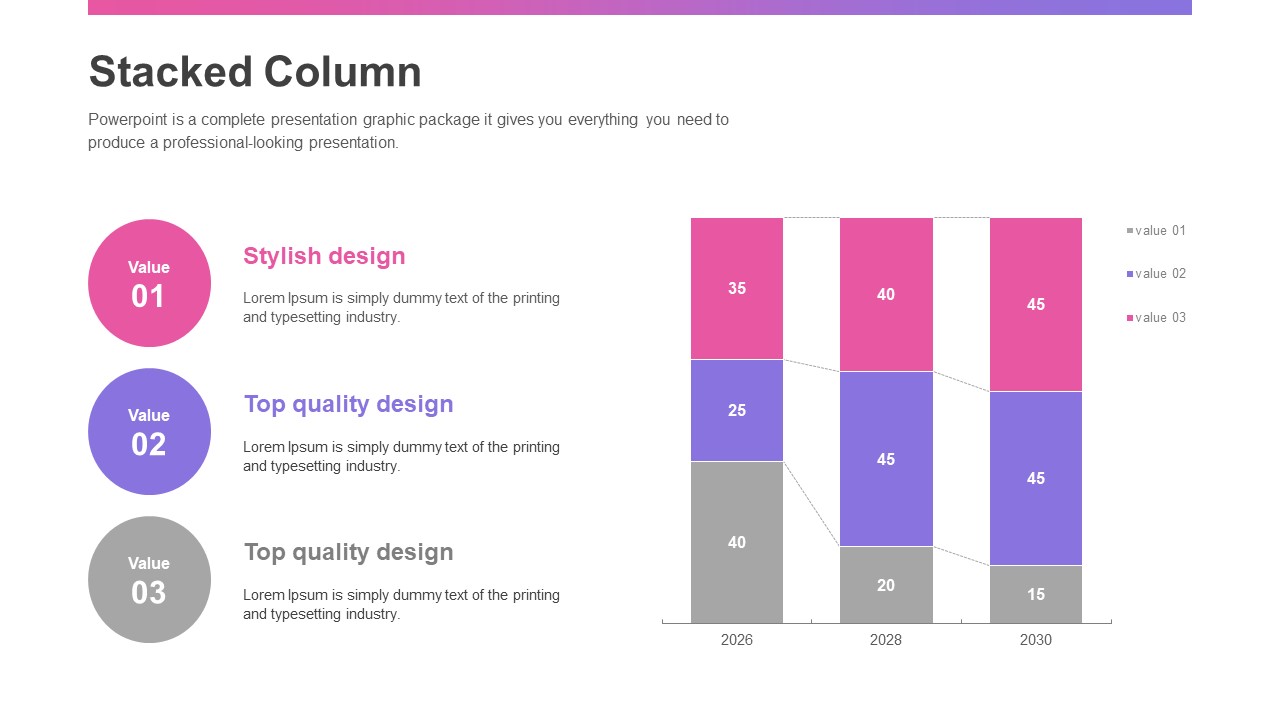 Stacked Column

Powerpoint is a complete presentation graphic package it gives you everything you need to produce a professional-looking presentation.

Value
01

Stylish design

Lorem Ipsum is simply dummy text of the printing and typesetting industry.

Value
02

Top quality design

Lorem Ipsum is simply dummy text of the printing and typesetting industry.

Value
03

Top quality design

Lorem Ipsum is simply dummy text of the printing and typesetting industry.

35
25
40
40
45
20
45
45
15

2026
2028
2030

value 01
value 02
value 03